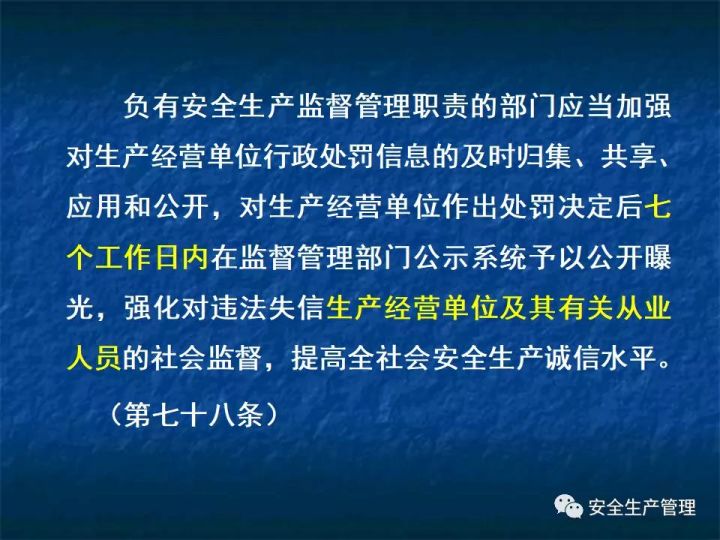 负有安全生产监督管理职责的部门应当加强对生产经营单位行政处罚信息的及时归集、共享、应用和公开，对生产经营单位作出处罚决定后七个工作日内在监督管理部门公示系统予以公开曝光，强化对违法失信生产经营单位及其有关从业人员的社会监督，提高全社会安全生产诚信水平。

（第七十八条）

安全生产管理